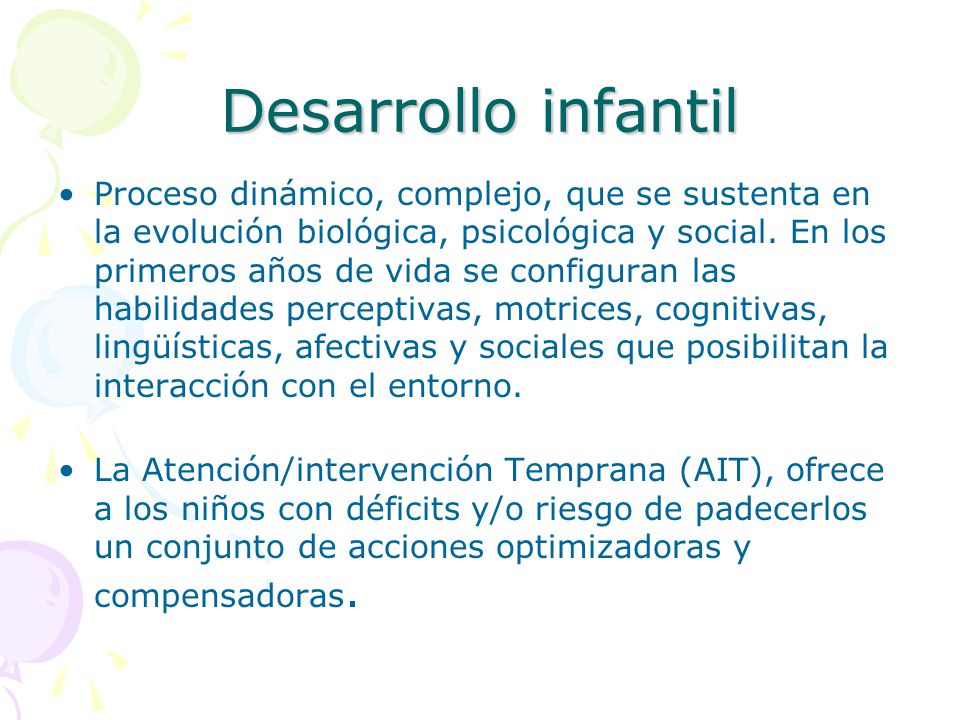 Desarrollo infantil

• Proceso dinámico, complejo, que se sustenta en la evolución biológica, psicológica y social. En los primeros años de vida se configuran las habilidades perceptivas, motrices, cognitivas, lingüísticas, afectivas y sociales que posibilitan la interacción con el entorno.

• La Atención/intervención Temprana (AIT), ofrece a los niños con déficits y/o riesgo de padecerlos un conjunto de acciones optimizadoras y compensadoras.